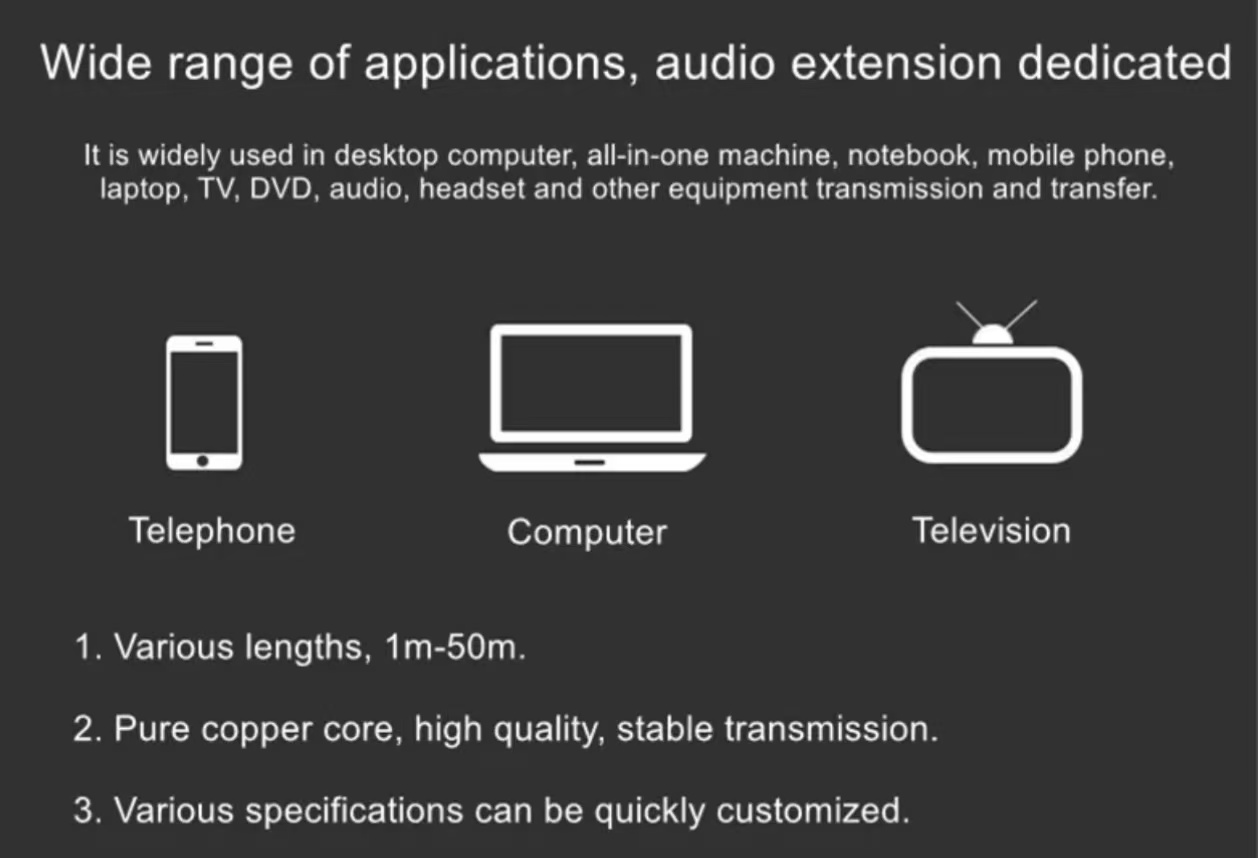 Wide range of applications, audio extension dedicated

It is widely used in desktop computer, all-in-one machine, notebook, mobile phone, laptop, TV, DVD, audio, headset and other equipment transmission and transfer.

Telephone

Computer

Television

1. Various lengths, 1m-50m.

2. Pure copper core, high quality, stable transmission.

3. Various specifications can be quickly customized.